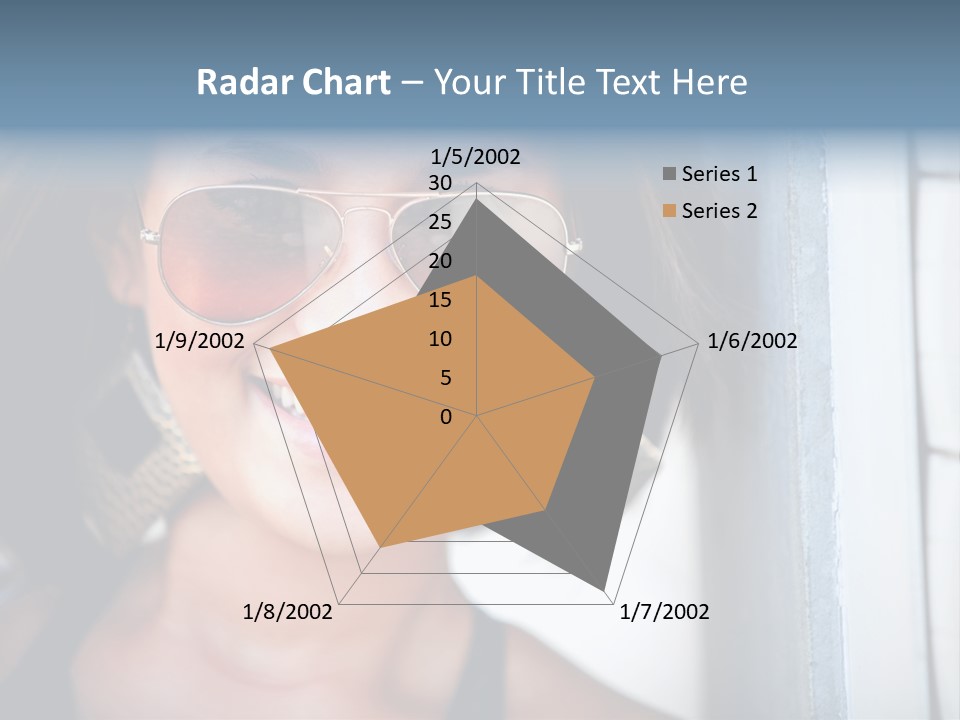 Radar Chart – Your Title Text Here

1/5/2002
30
25
20
15
10
5
0
1/6/2002
1/7/2002
1/8/2002
1/9/2002

Series 1
Series 2